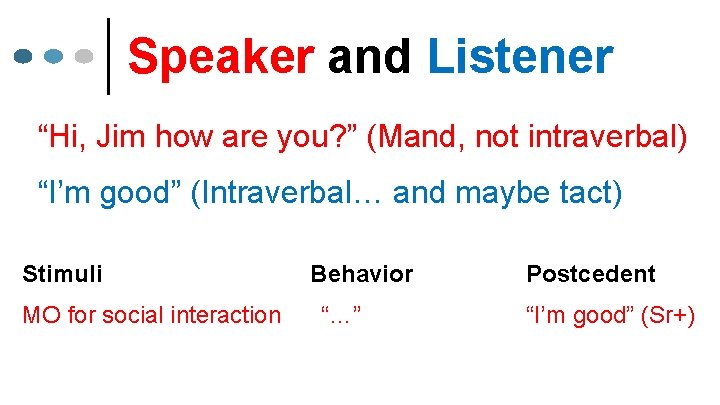 Speaker and Listener

“Hi, Jim how are you?” (Mand, not intraverbal)

“I’m good” (Intraverbal… and maybe tact)

| Stimuli | Behavior | Postcedent |
|---|---|---|
| MO for social interaction | “…” | “I’m good” (Sr+) |